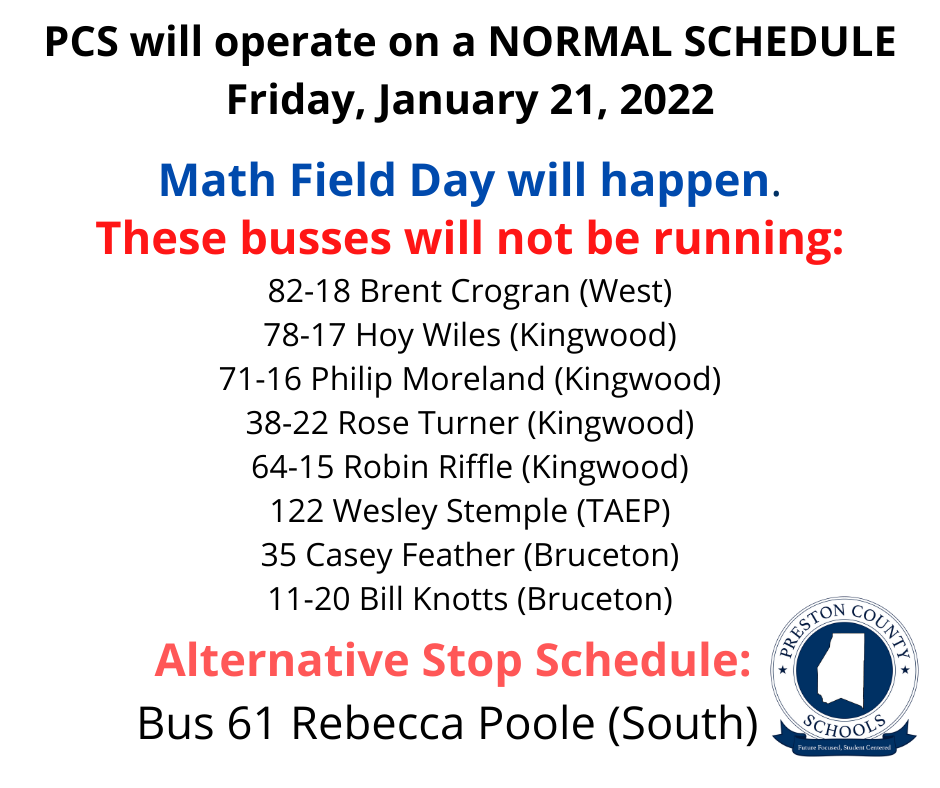 PCS will operate on a NORMAL SCHEDULE
Friday, January 21, 2022

Math Field Day will happen.
These busses will not be running:

82-18 Brent Crogran (West)
78-17 Hoy Wiles (Kingwood)
71-16 Philip Moreland (Kingwood)
38-22 Rose Turner (Kingwood)
64-15 Robin Riffle (Kingwood)
122 Wesley Stemple (TAEP)
35 Casey Feather (Bruceton)
11-20 Bill Knotts (Bruceton)

Alternative Stop Schedule:
Bus 61 Rebecca Poole (South)

PRESTON COUNTY
SCHOOLS
Future Focused, Student Centered